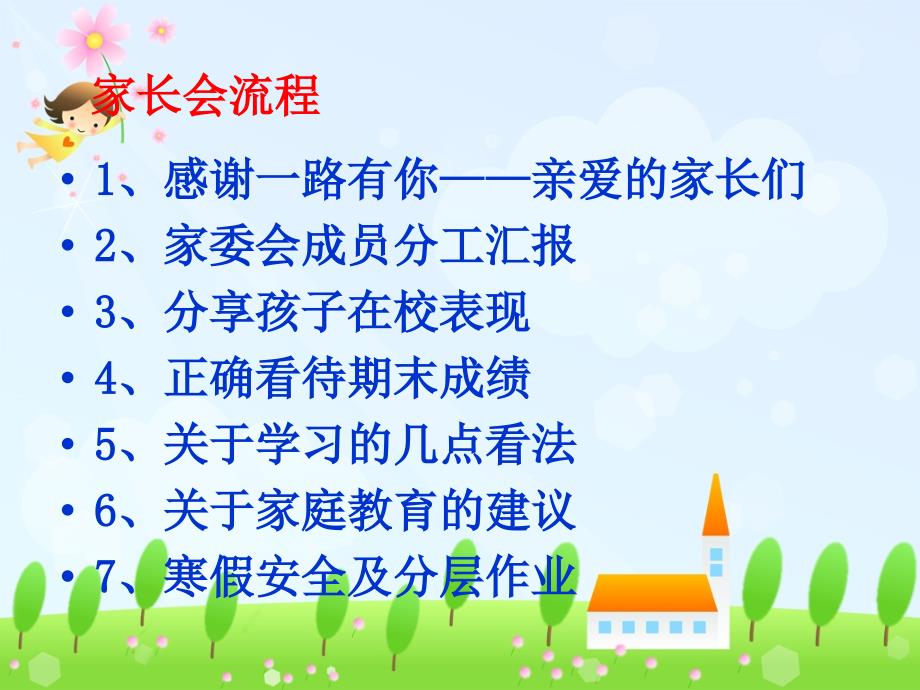 家长会流程

• 1、感谢一路有你——亲爱的家长们
• 2、家委会成员分工汇报
• 3、分享孩子在校表现
• 4、正确看待期末成绩
• 5、关于学习的几点看法
• 6、关于家庭教育的建议
• 7、寒假安全及分层作业